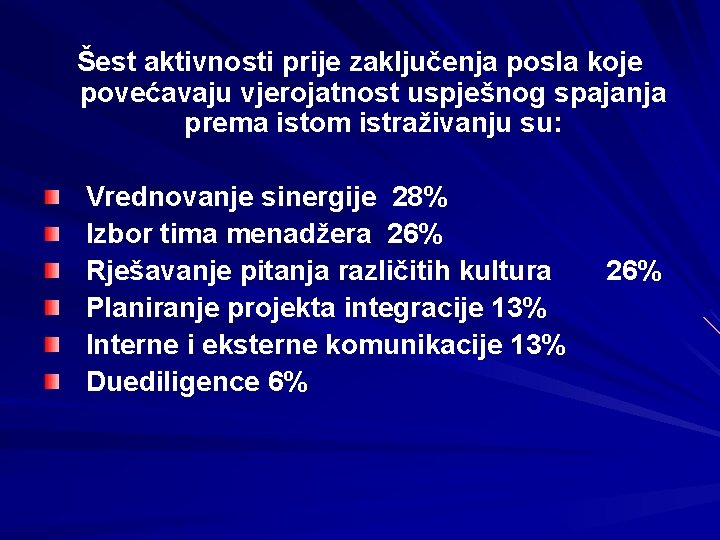 Šest aktivnosti prije zaključenja posla koje povećavaju vjerojatnost uspješnog spajanja prema istom istraživanju su:

Vrednovanje sinergije 28%
Izbor tima menadžera 26%
Rješavanje pitanja različitih kultura 26%
Planiranje projekta integracije 13%
Interne i eksterne komunikacije 13%
Duediligence 6%